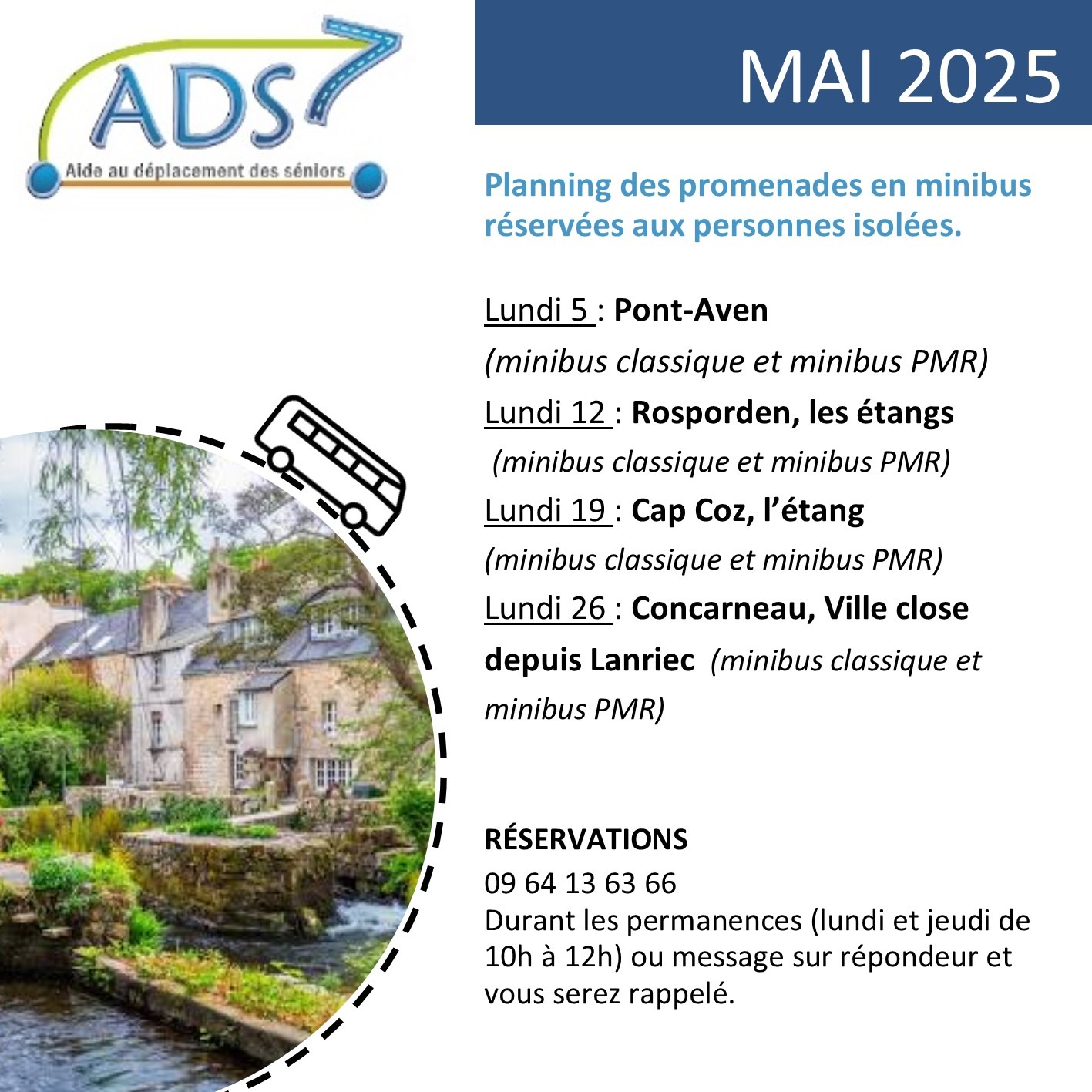 ADS

Aide au déplacement des séniors

MAI 2025

Planning des promenades en minibus réservées aux personnes isolées.

Lundi 5 : Pont-Aven
(minibus classique et minibus PMR)
Lundi 12 : Rosporden, les étangs
(minibus classique et minibus PMR)
Lundi 19 : Cap Coz, l'étang
(minibus classique et minibus PMR)
Lundi 26 : Concarneau, Ville close depuis Lanriec (minibus classique et minibus PMR)

RÉSERVATIONS
09 64 13 63 66
Durant les permanences (lundi et jeudi de 10h à 12h) ou message sur répondeur et vous serez rappelé.